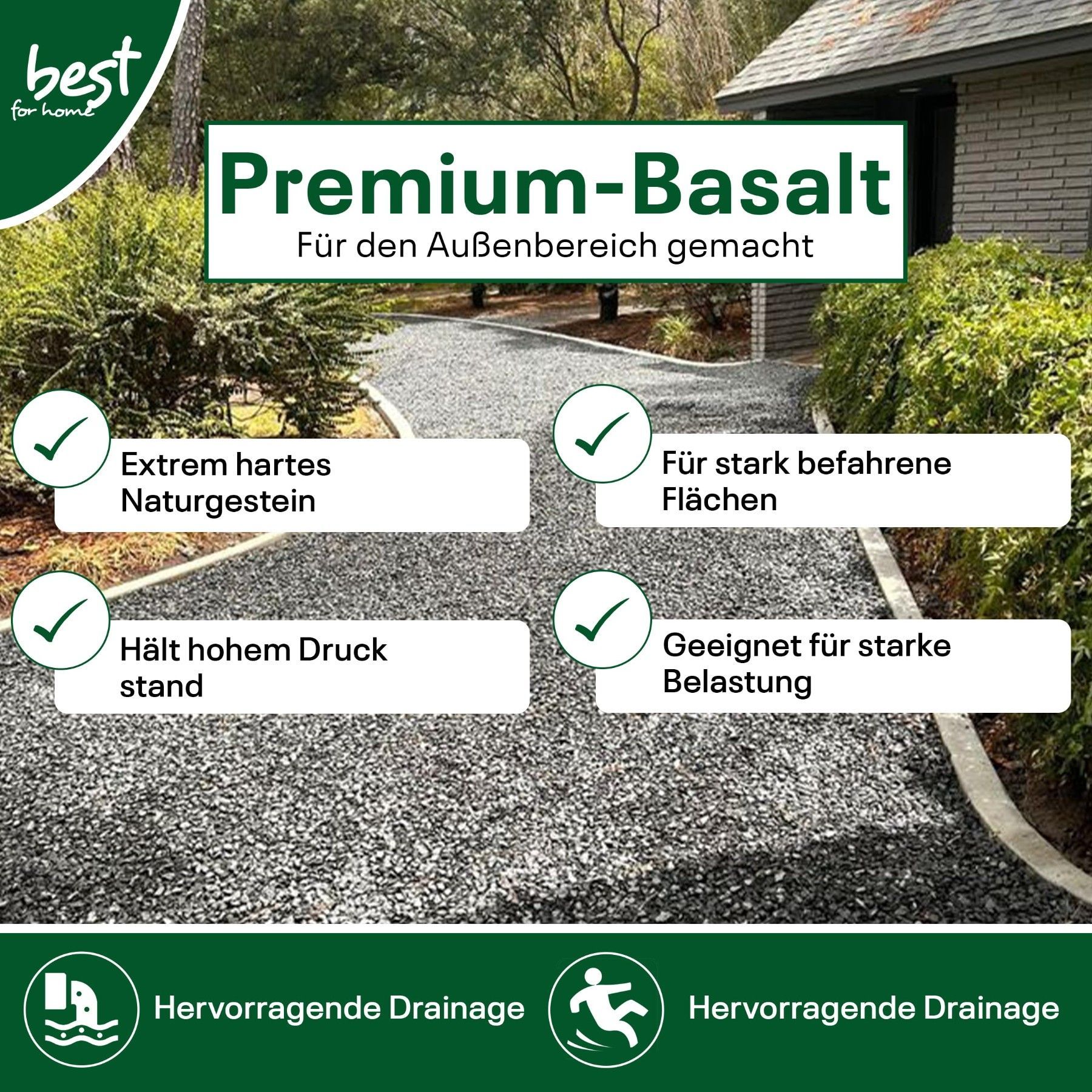 best
for home

Premium-Basalt
Für den Außenbereich gemacht

Extrem hartes Naturgestein

Für stark befahrene Flächen

Hält hohem Druck stand

Geeignet für starke Belastung

Hervorragende Drainage

Hervorragende Drainage